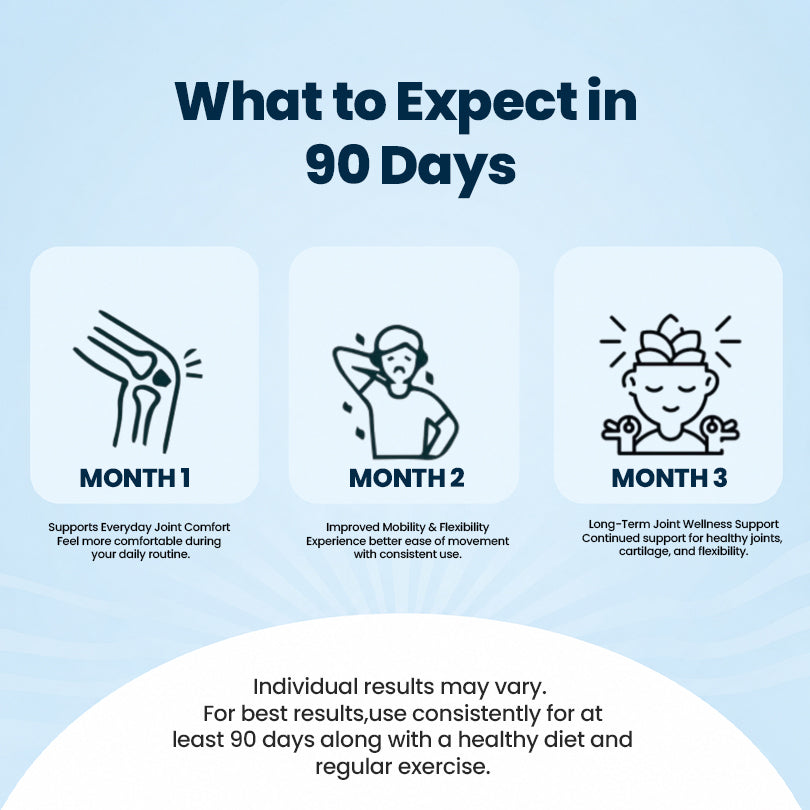 What to Expect in 90 Days

MONTH 1

Supports Everyday Joint Comfort
Feel more comfortable during your daily routine.

MONTH 2

Improved Mobility & Flexibility
Experience better ease of movement with consistent use.

MONTH 3

Long-Term Joint Wellness Support
Continued support for healthy joints, cartilage, and flexibility.

Individual results may vary.
For best results,use consistently for at least 90 days along with a healthy diet and regular exercise.